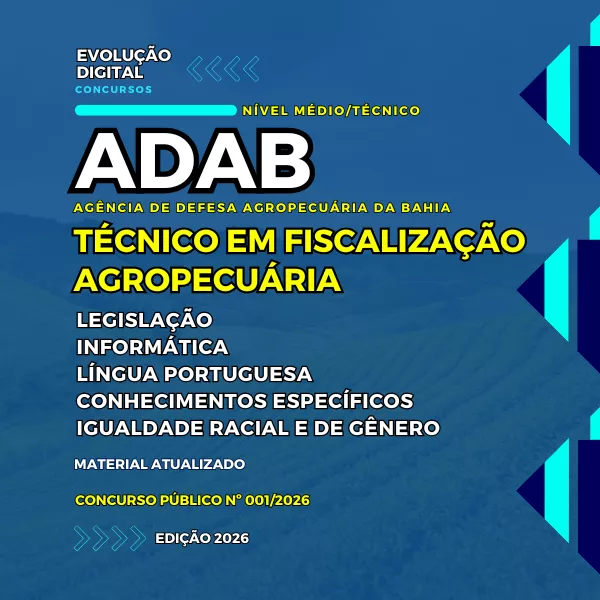 EVOLUÇÃO DIGITAL
CONCURSOS

NÍVEL MÉDIO/TÉCNICO

ADAB

AGÊNCIA DE DEFESA AGROPECUÁRIA DA BAHIA

TÉCNICO EM FISCALIZAÇÃO AGROPECUÁRIA

LEGISLAÇÃO
INFORMÁTICA
LÍNGUA PORTUGUESA
CONHECIMENTOS ESPECÍFICOS
IGUALDADE RACIAL E DE GÊNERO

MATERIAL ATUALIZADO

CONCURSO PÚBLICO Nº 001/2026

EDIÇÃO 2026